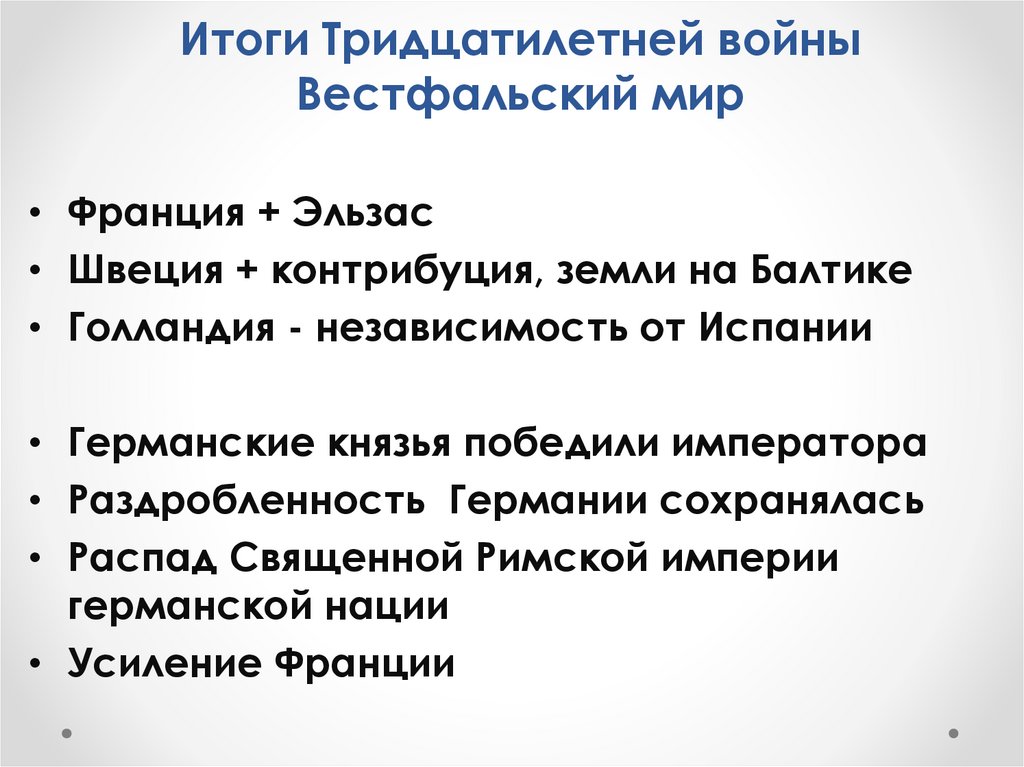 Итоги Тридцатилетней войны
Вестфальский мир

• Франция + Эльзас
• Швеция + контрибуция, земли на Балтике
• Голландия - независимость от Испании

• Германские князья победили императора
• Раздробленность Германии сохранялась
• Распад Священной Римской империи германской нации
• Усиление Франции